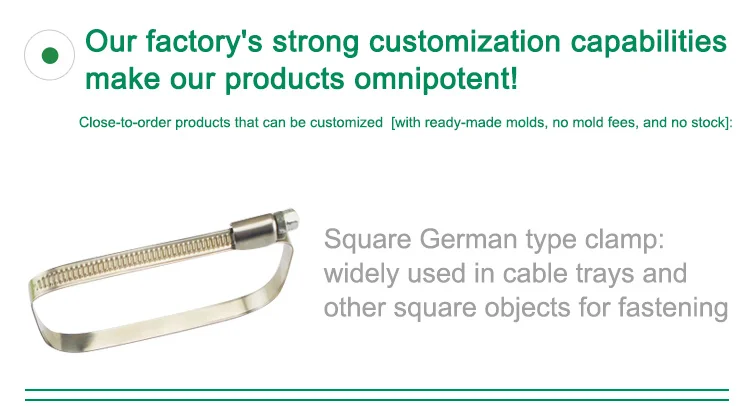 Our factory's strong customization capabilities make our products omnipotent!

Close-to-order products that can be customized [with ready-made molds, no mold fees, and no stock]:

Square German type clamp: widely used in cable trays and other square objects for fastening